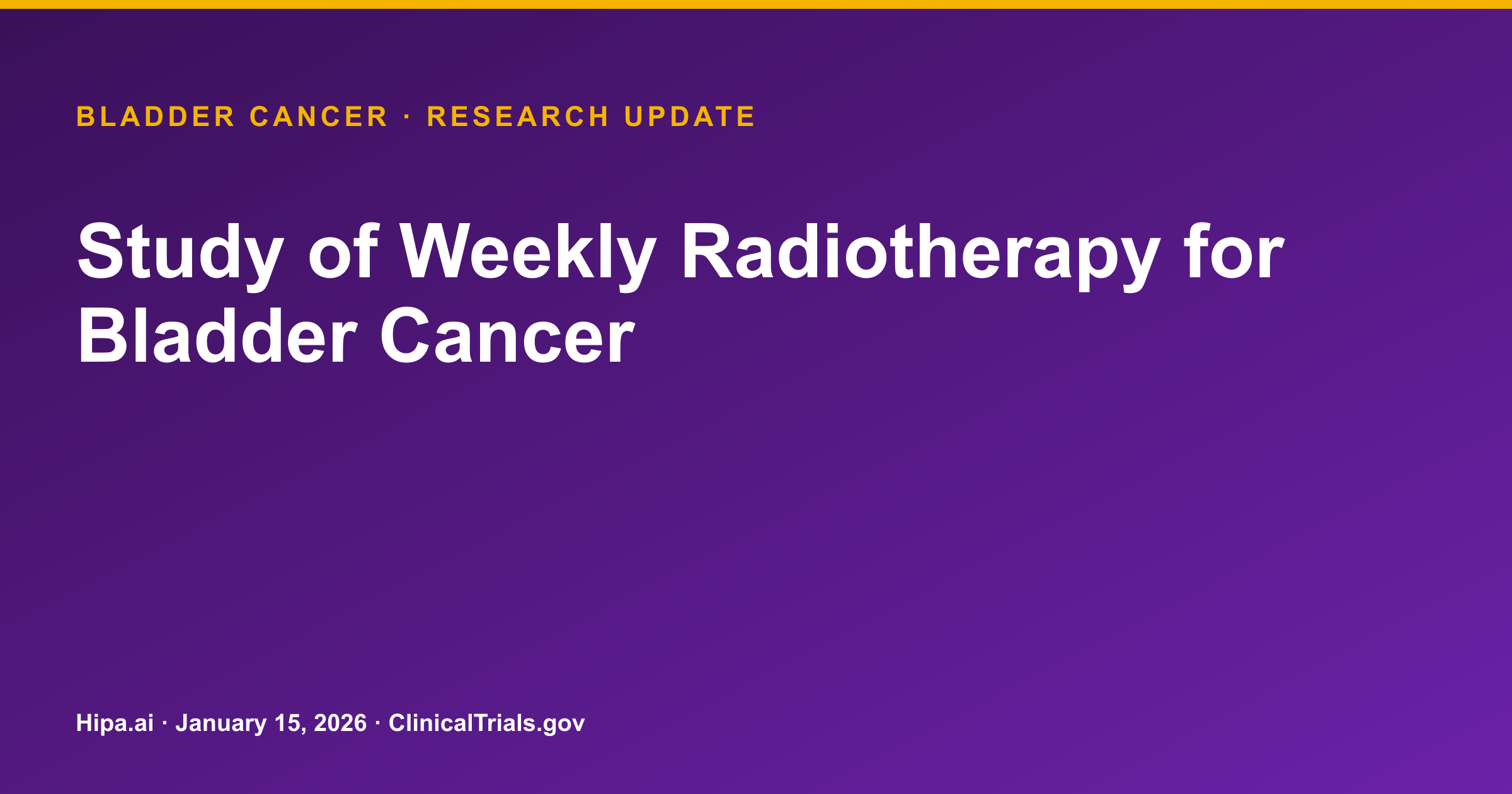 BLADDER CANCER · RESEARCH UPDATE

Study of Weekly Radiotherapy for Bladder Cancer

Hipa.ai · January 15, 2026 · ClinicalTrials.gov